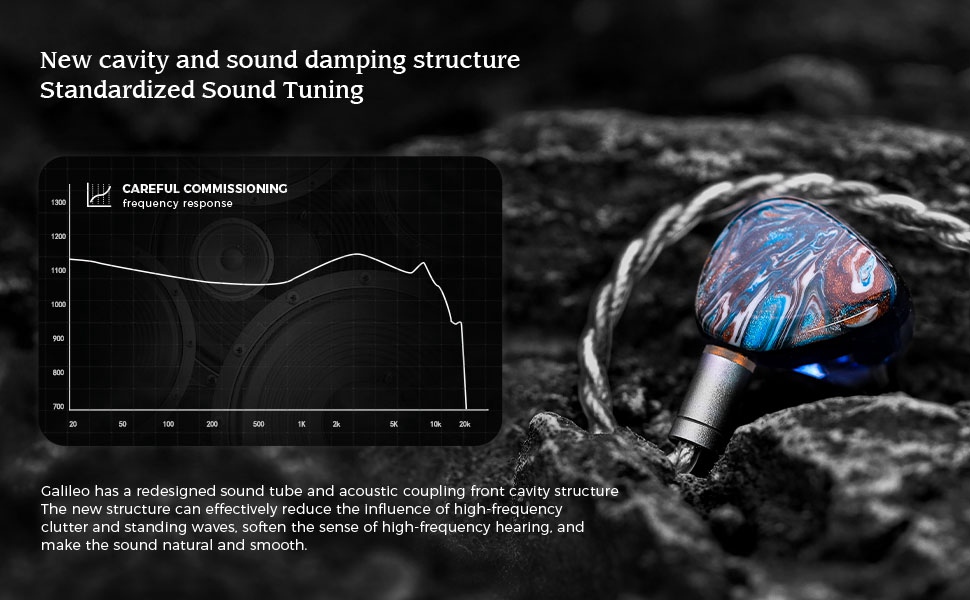 New cavity and sound damping structure
Standardized Sound Tuning

CAREFUL COMMISSIONING
frequency response

1300
1200
1100
1000
900
800
700

20 50 100 200 500 1K 2k 5K 10k 20k

Galileo has a redesigned sound tube and acoustic coupling front cavity structure
The new structure can effectively reduce the influence of high-frequency clutter and standing waves, soften the sense of high-frequency hearing, and make the sound natural and smooth.